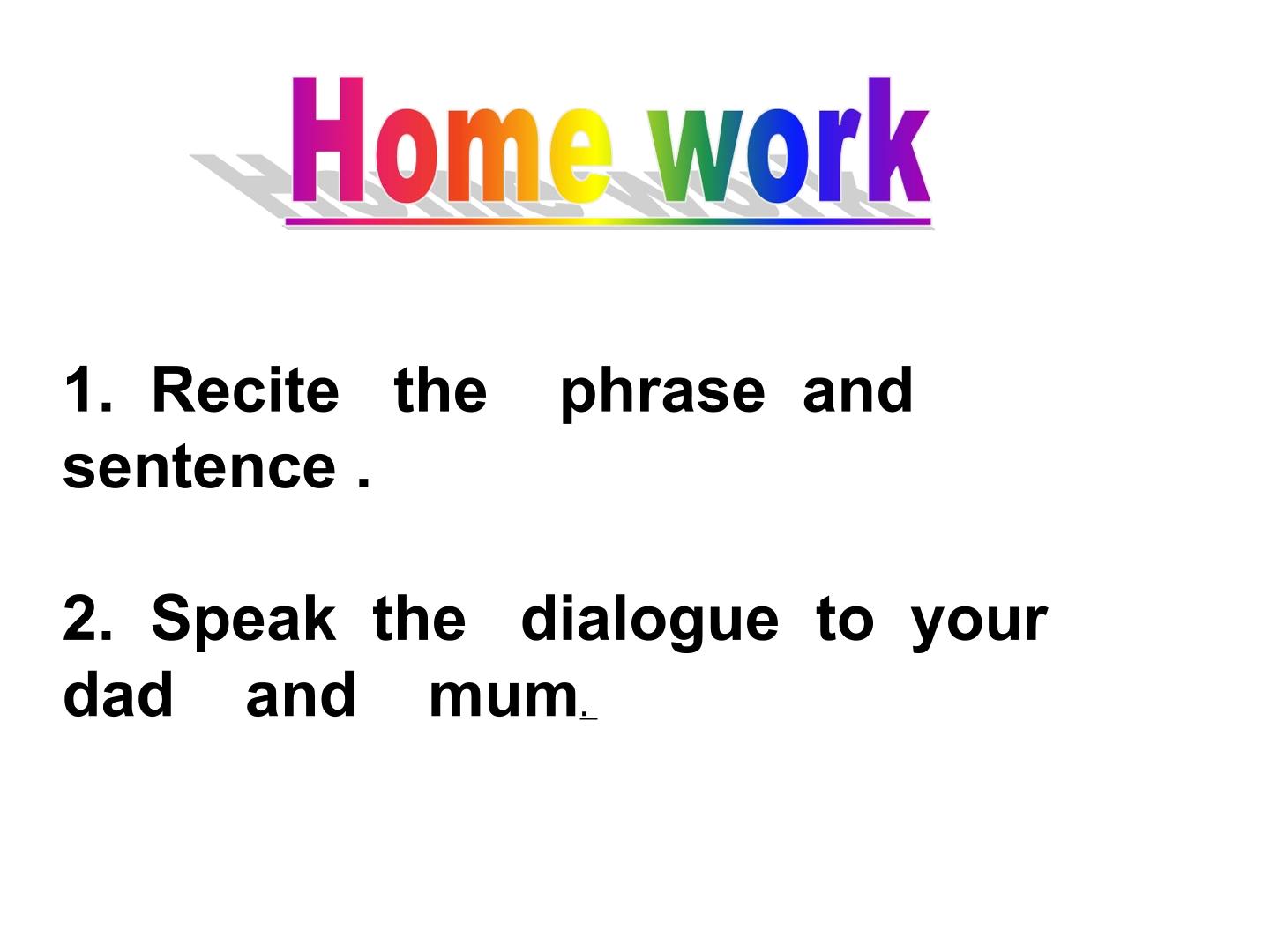 Home work

1. Recite the phrase and sentence .

2. Speak the dialogue to your dad and mum.